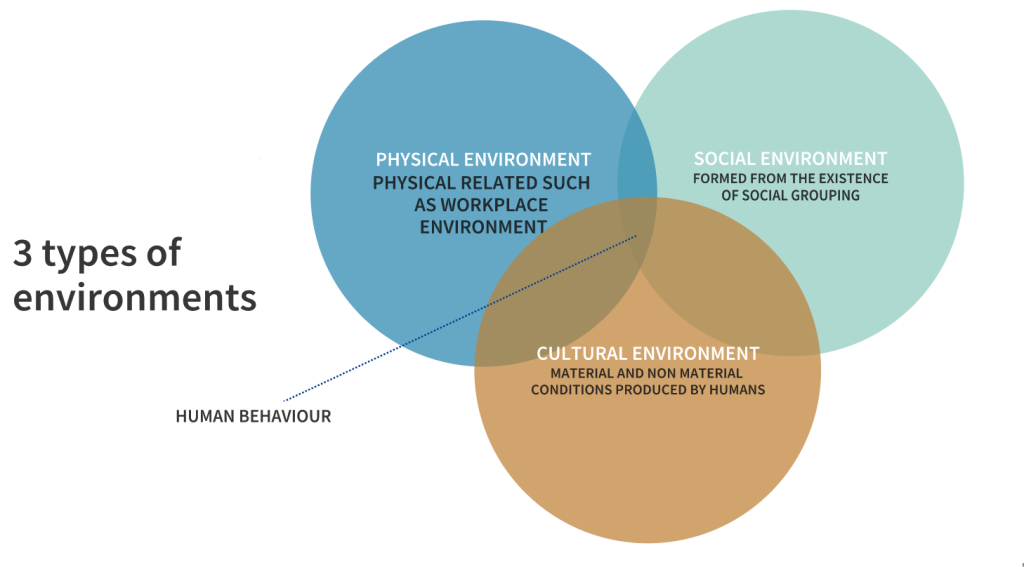 3 types of environments

PHYSICAL ENVIRONMENT
PHYSICAL RELATED SUCH AS WORKPLACE ENVIRONMENT

SOCIAL ENVIRONMENT
FORMED FROM THE EXISTENCE OF SOCIAL GROUPING

CULTURAL ENVIRONMENT
MATERIAL AND NON MATERIAL CONDITIONS PRODUCED BY HUMANS

HUMAN BEHAVIOUR